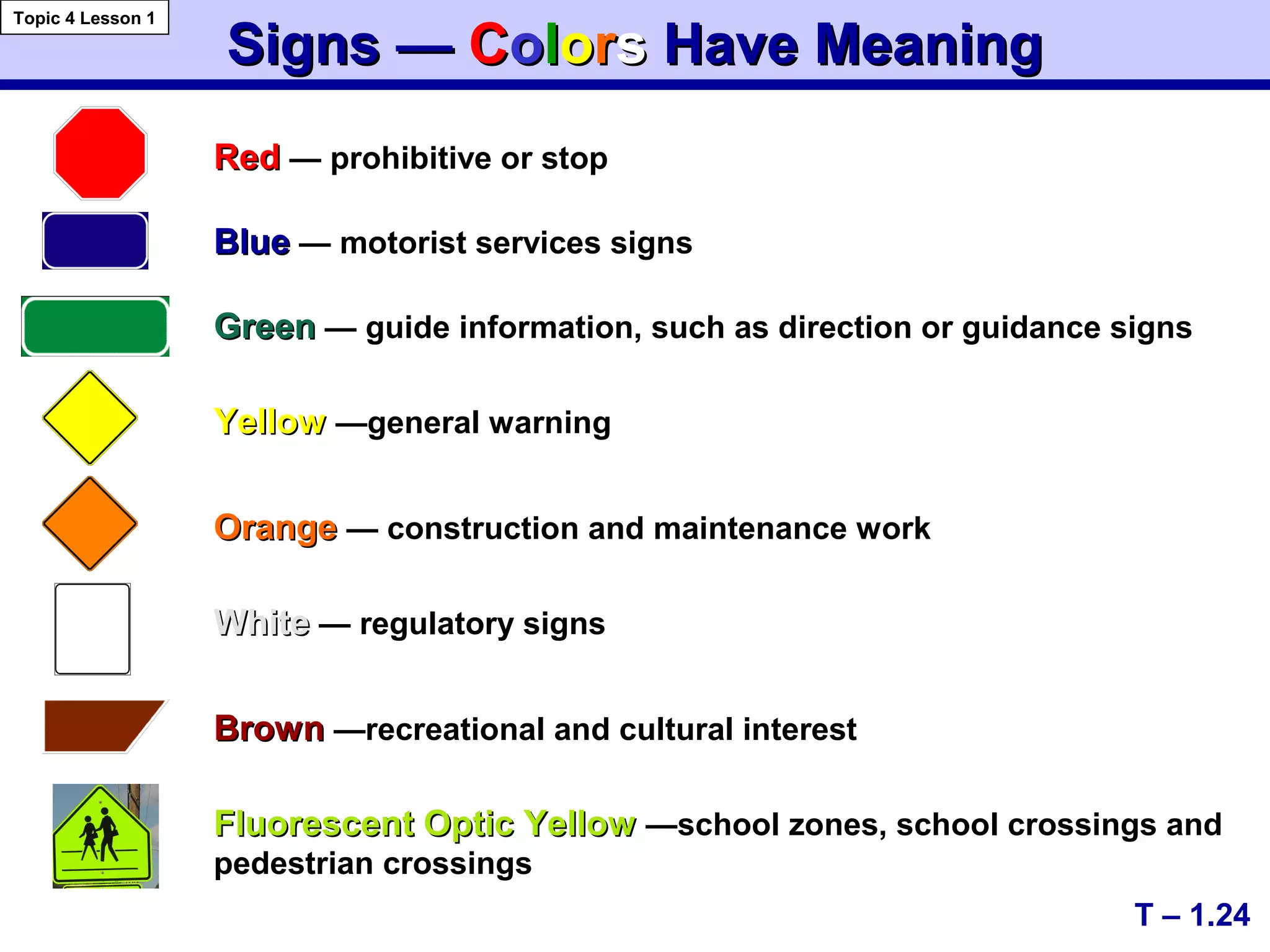 Topic 4 Lesson 1

Signs — Colors Have Meaning

Red — prohibitive or stop

Blue — motorist services signs

Green — guide information, such as direction or guidance signs

Yellow —general warning

Orange — construction and maintenance work

White — regulatory signs

Brown —recreational and cultural interest

Fluorescent Optic Yellow —school zones, school crossings and pedestrian crossings

T – 1.24